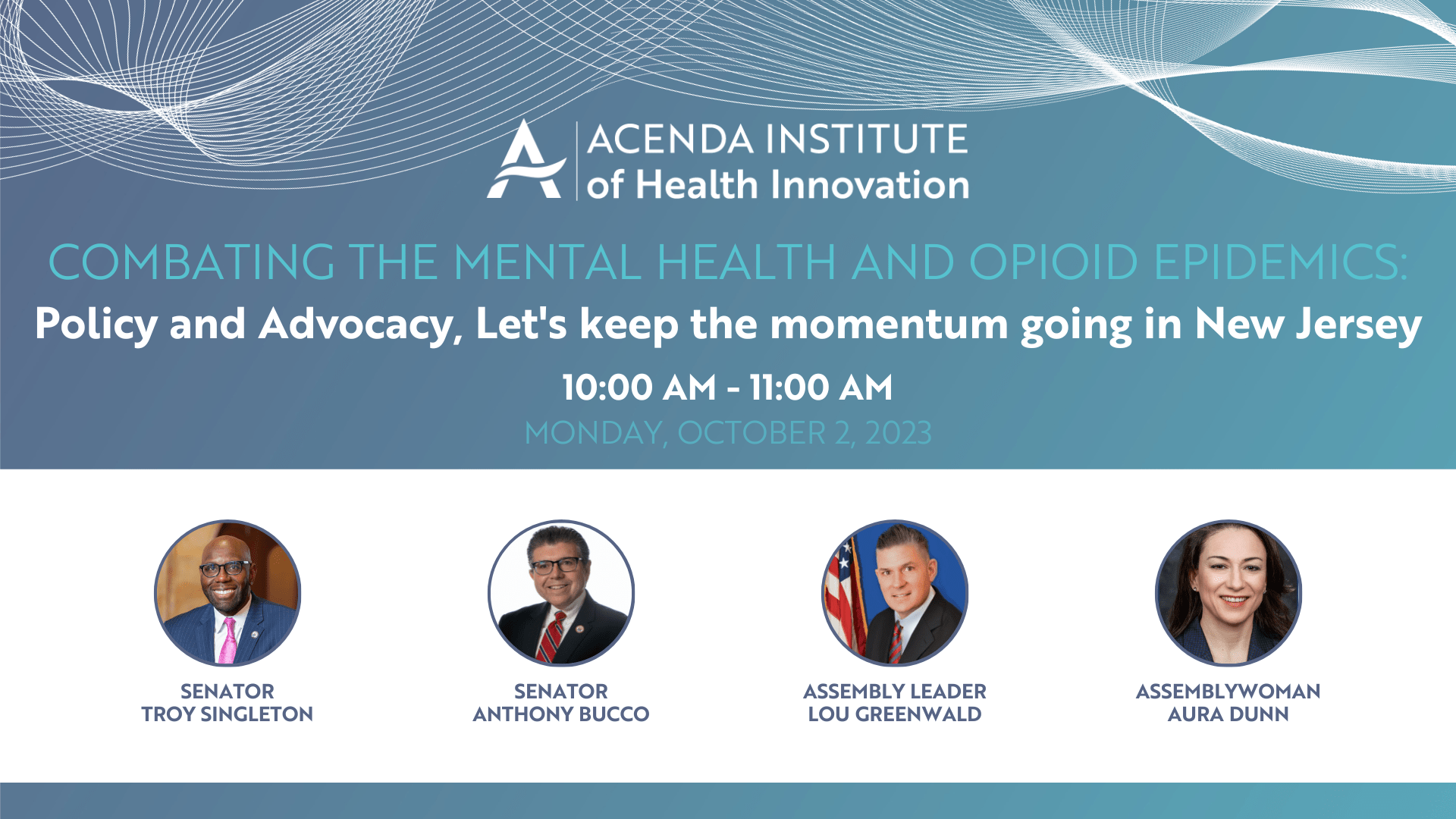 ACENDA INSTITUTE of Health Innovation

COMBATING THE MENTAL HEALTH AND OPIOID EPIDEMICS:

Policy and Advocacy, Let's keep the momentum going in New Jersey

10:00 AM - 11:00 AM

MONDAY, OCTOBER 2, 2023

SENATOR TROY SINGLETON

SENATOR ANTHONY BUCCO

ASSEMBLY LEADER LOU GREENWALD

ASSEMBLYWOMAN AURA DUNN